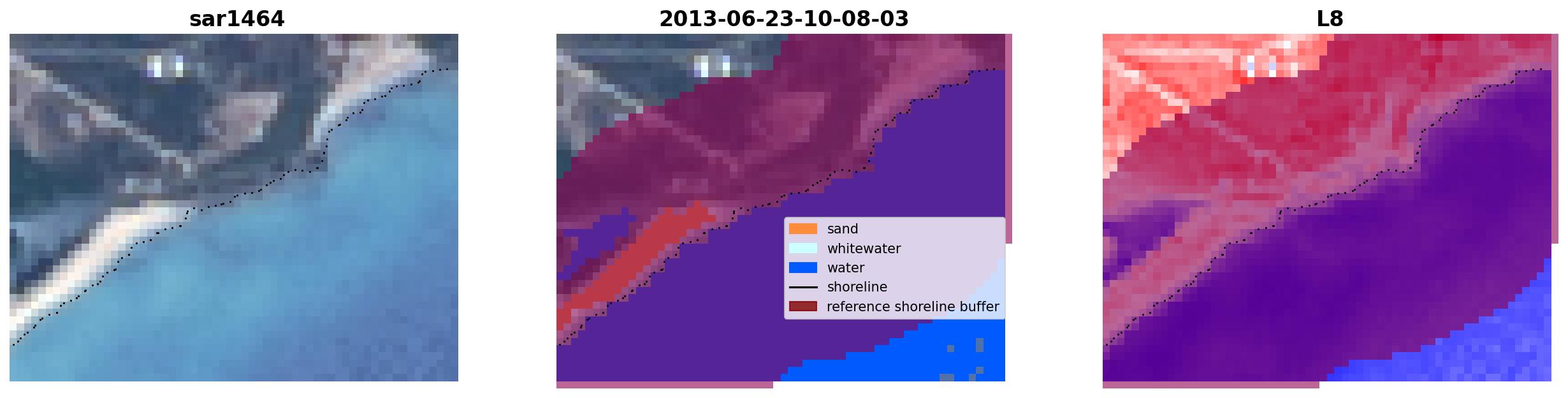 sar1464

2013-06-23-10-08-03

sand
whitewater
water
shoreline
reference shoreline buffer

L8